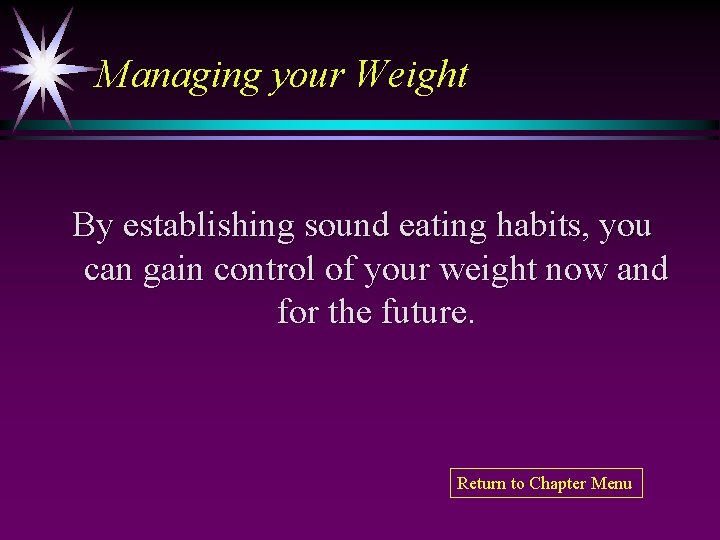 Managing your Weight

By establishing sound eating habits, you can gain control of your weight now and for the future.

Return to Chapter Menu